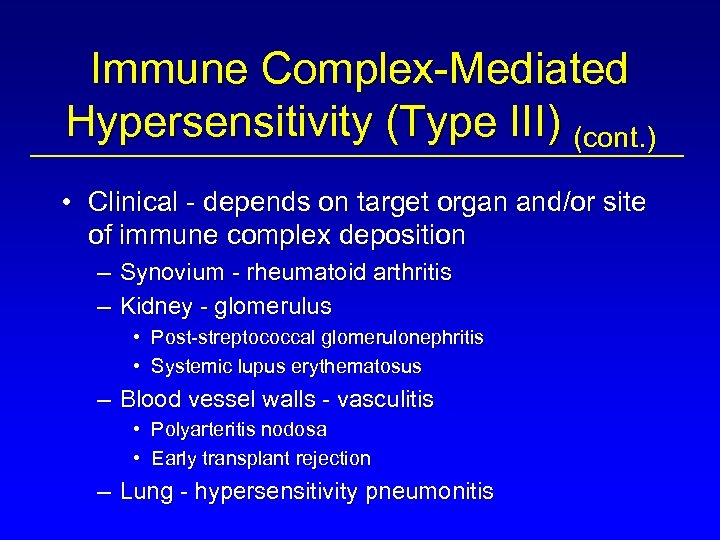 Immune Complex-Mediated Hypersensitivity (Type III) (cont.)

• Clinical - depends on target organ and/or site of immune complex deposition
– Synovium - rheumatoid arthritis
– Kidney - glomerulus
• Post-streptococcal glomerulonephritis
• Systemic lupus erythematosus
– Blood vessel walls - vasculitis
• Polyarteritis nodosa
• Early transplant rejection
– Lung - hypersensitivity pneumonitis